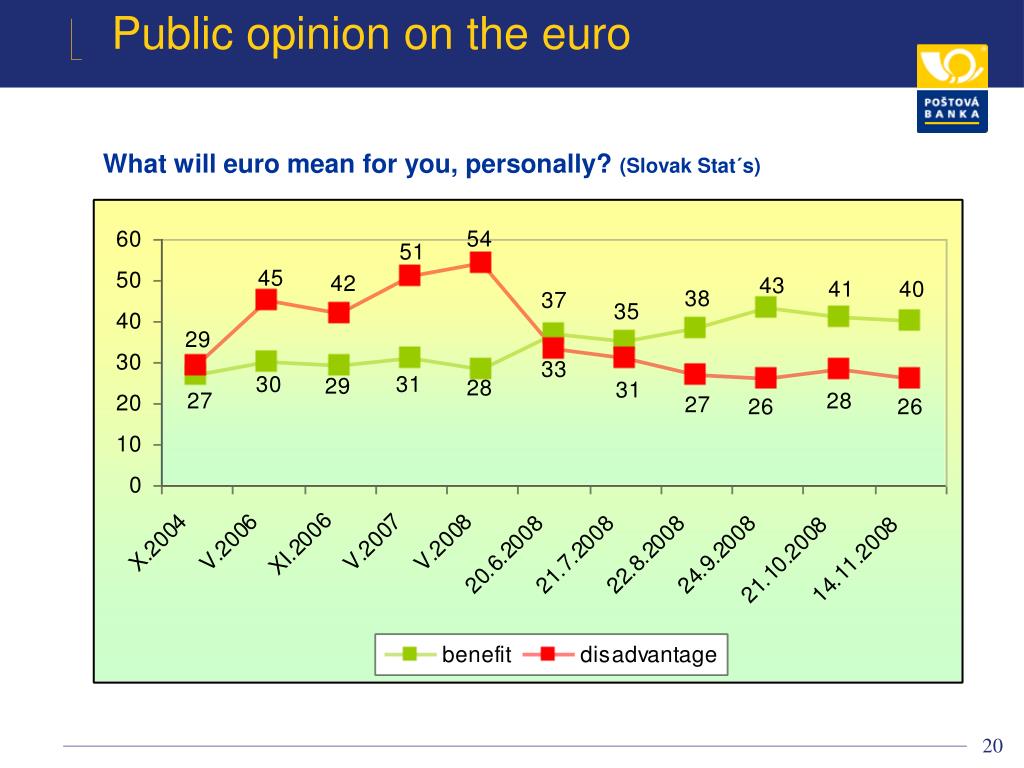 Public opinion on the euro

POŠTOVÁ BANKA

What will euro mean for you, personally? (Slovak Stat´s)

60
50
40
30
20
10
0

29 45 42 51 54 33 31 27 26 28 26
27 30 29 31 28 37 35 38 43 41 40

X.2004
V.2006
XI.2006
V.2007
V.2008
20.6.2008
21.7.2008
22.8.2008
24.9.2008
21.10.2008
14.11.2008

benefit
disadvantage

20